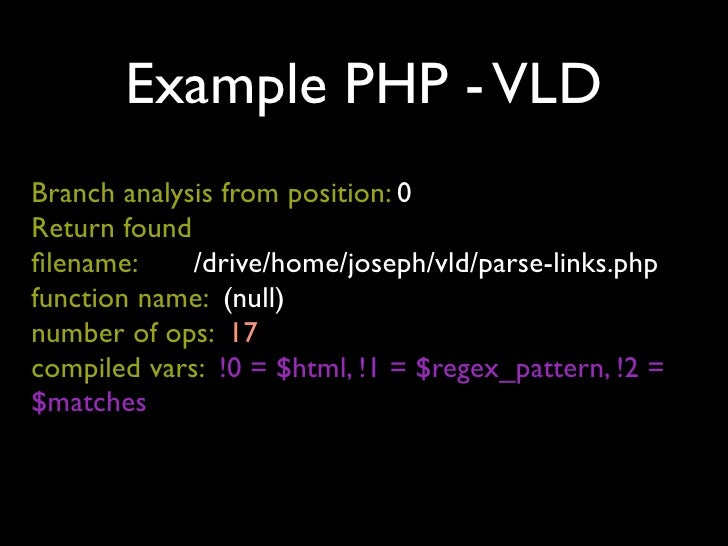 Example PHP - VLD

Branch analysis from position: 0
Return found
filename: /drive/home/joseph/vld/parse-links.php
function name: (null)
number of ops: 17
compiled vars: !0 = \$html, !1 = \$regex_pattern, !2 = \$matches